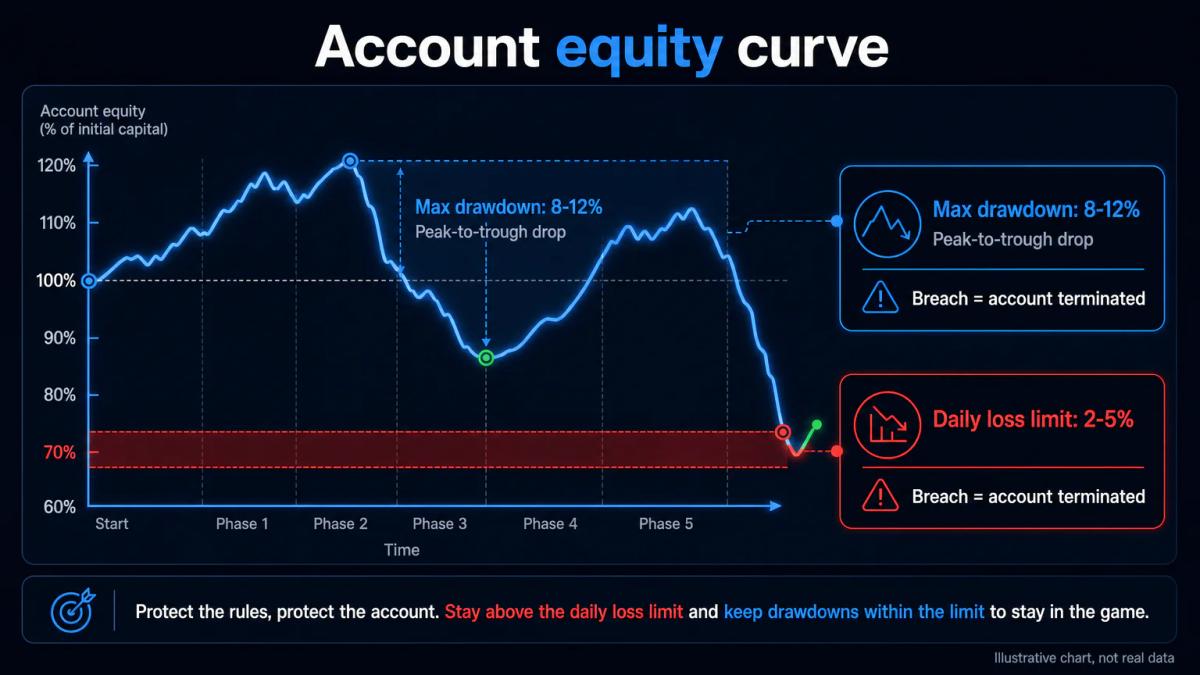 Account equity curve

Account equity
(% of initial capital)

120%
110%
100%
90%
80%
70%
60%

Max drawdown: 8-12%
Peak-to-trough drop

Start
Phase 1
Phase 2
Phase 3
Phase 4
Phase 5
Time

Max drawdown: 8-12%
Peak-to-trough drop
Breach = account terminated

Daily loss limit: 2-5%
Breach = account terminated

Protect the rules, protect the account. Stay above the daily loss limit and keep drawdowns within the limit to stay in the game.

Illustrative chart, not real data